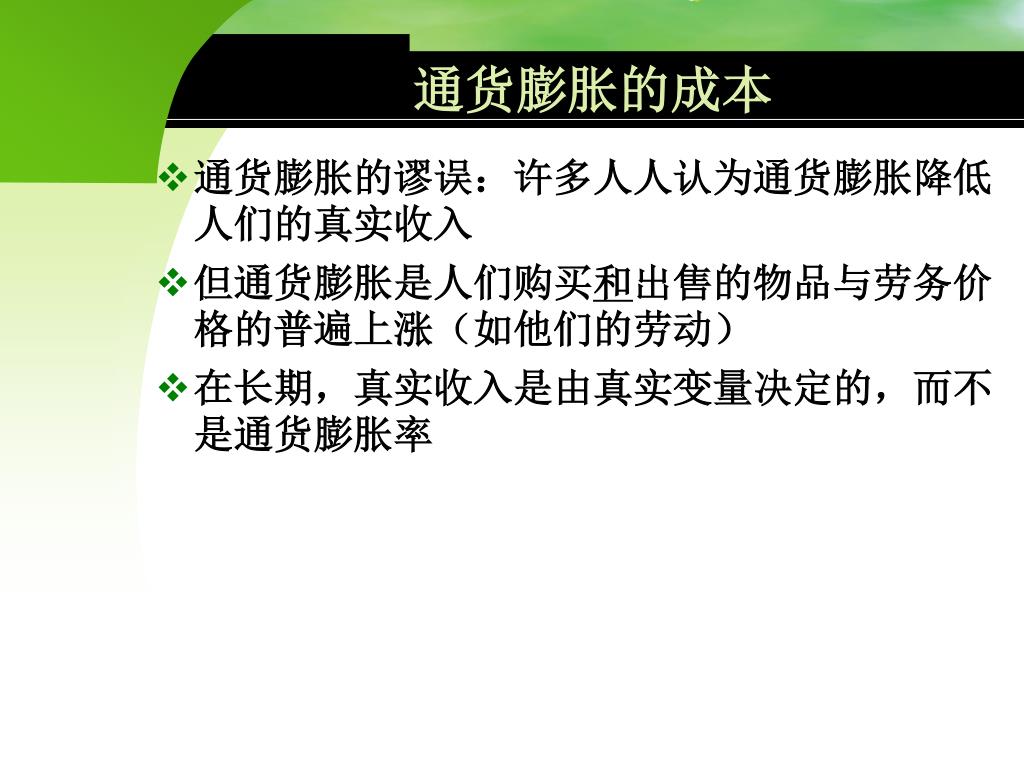 通货膨胀的成本

❖ 通货膨胀的谬误：许多人人认为通货膨胀降低人们的真实收入

❖ 但通货膨胀是人们购买和出售的物品与劳务价格的普遍上涨（如他们的劳动）

❖ 在长期，真实收入是由真实变量决定的，而不是通货膨胀率